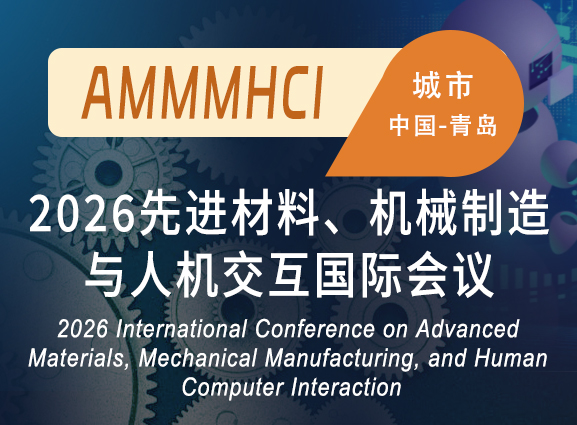 AMMMHCI

城市
中国-青岛

2026先进材料、机械制造与人机交互国际会议

2026 International Conference on Advanced Materials, Mechanical Manufacturing, and Human Computer Interaction